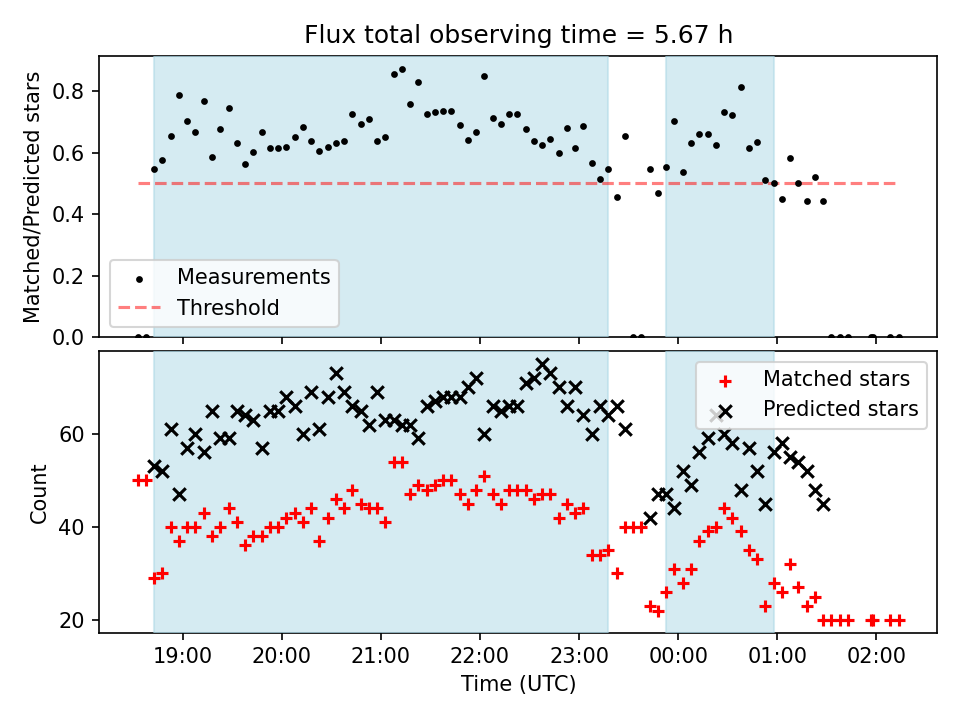 Flux total observing time = 5.67 h

Matched/Predicted stars

0.8
0.6
0.4
0.2
0.0

Measurements
Threshold

Count

60
40
20

Matched stars
Predicted stars

19:00 20:00 21:00 22:00 23:00 00:00 01:00 02:00

Time (UTC)